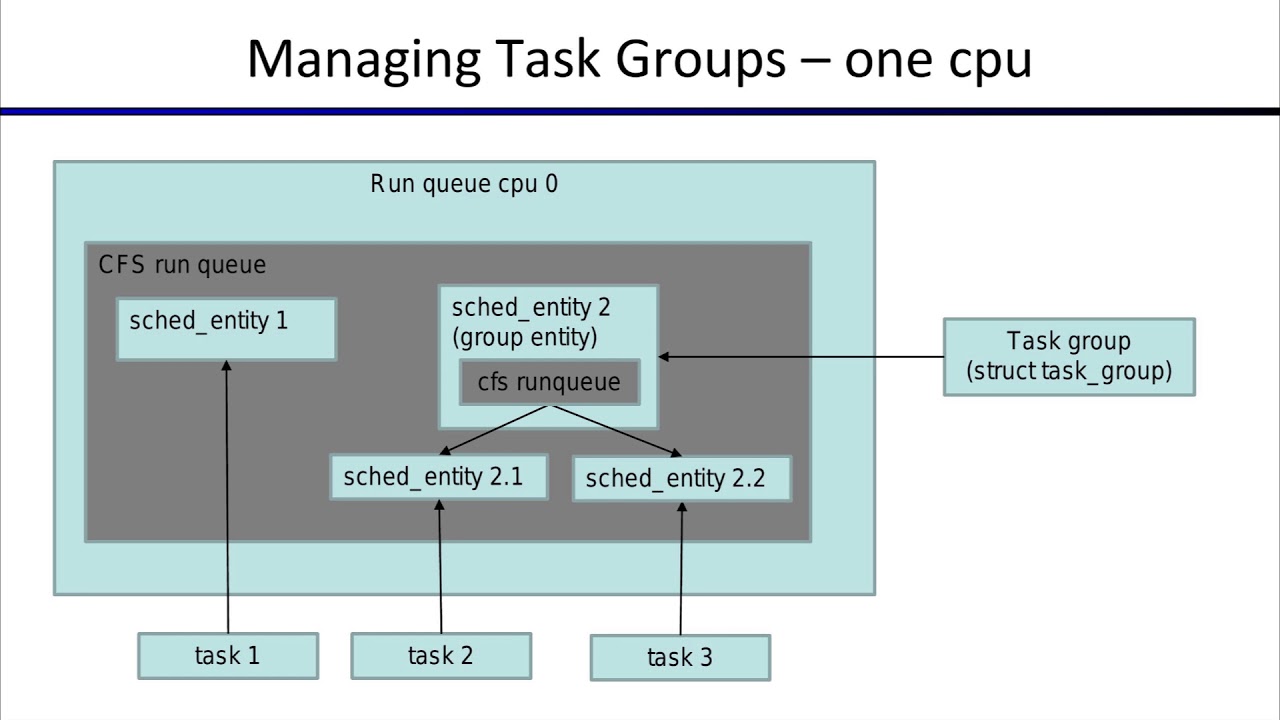 Managing Task Groups – one cpu

Run queue cpu 0

CFS run queue

sched_entity 1

sched_entity 2
(group entity)

cfs runqueue

Task group
(struct task_group)

sched_entity 2.1

sched_entity 2.2

task 1

task 2

task 3